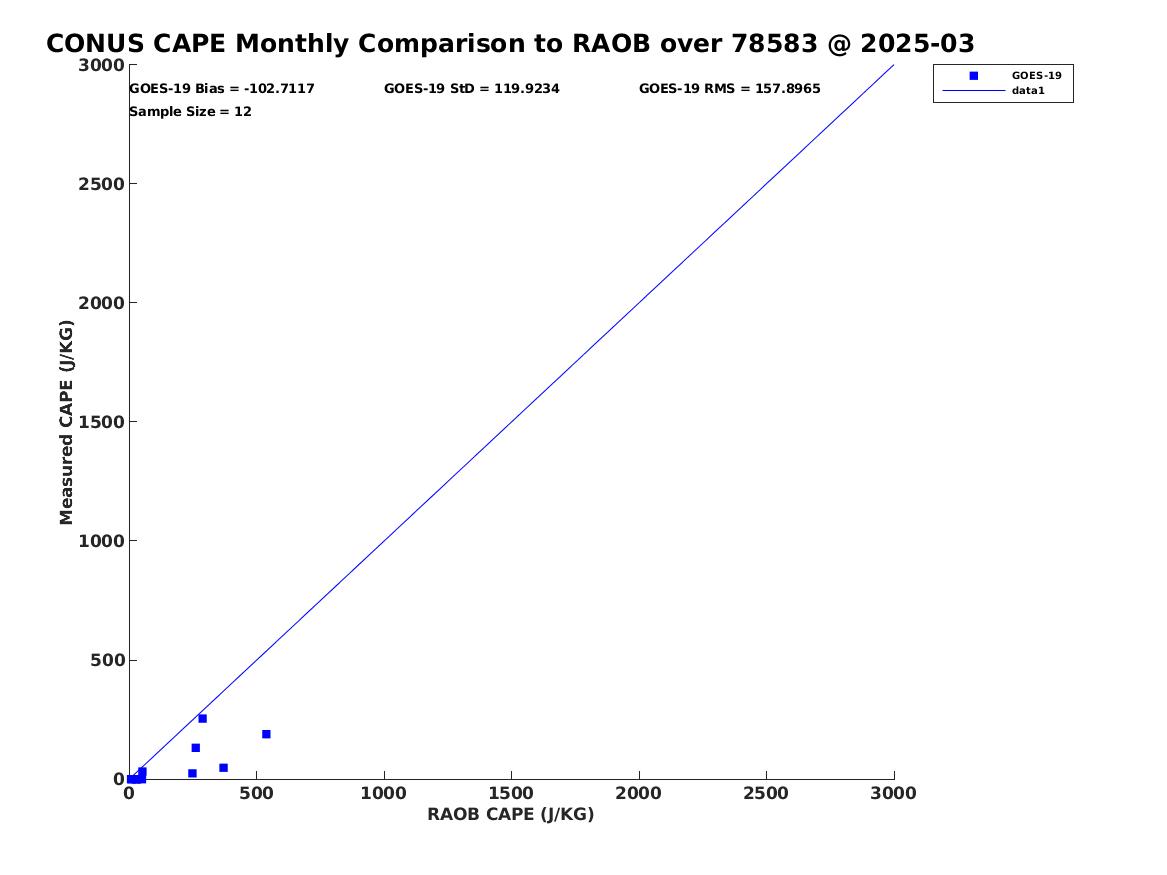 CONUS CAPE Monthly Comparison to RAOB over 78583 @ 2025-03

GOES-19 Bias = -102.7117
GOES-19 StD = 119.9234
GOES-19 RMS = 157.8965
Sample Size = 12

GOES-19
data1

Measured CAPE (J/KG)

3000
2500
2000
1500
1000
500
0

0
500
1000
1500
2000
2500
3000

RAOB CAPE (J/KG)